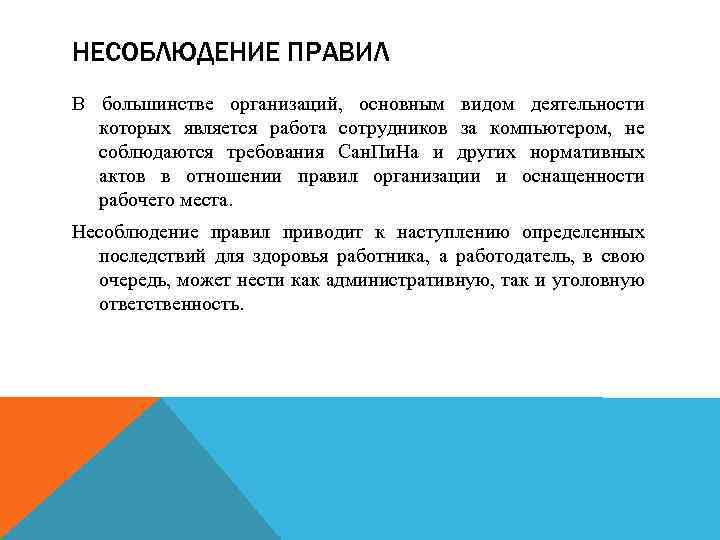 НЕСОБЛЮДЕНИЕ ПРАВИЛ

В большинстве организаций, основным видом деятельности которых является работа сотрудников за компьютером, не соблюдаются требования СанПиНа и других нормативных актов в отношении правил организации и оснащенности рабочего места.

Несоблюдение правил приводит к наступлению определенных последствий для здоровья работника, а работодатель, в свою очередь, может нести как административную, так и уголовную ответственность.